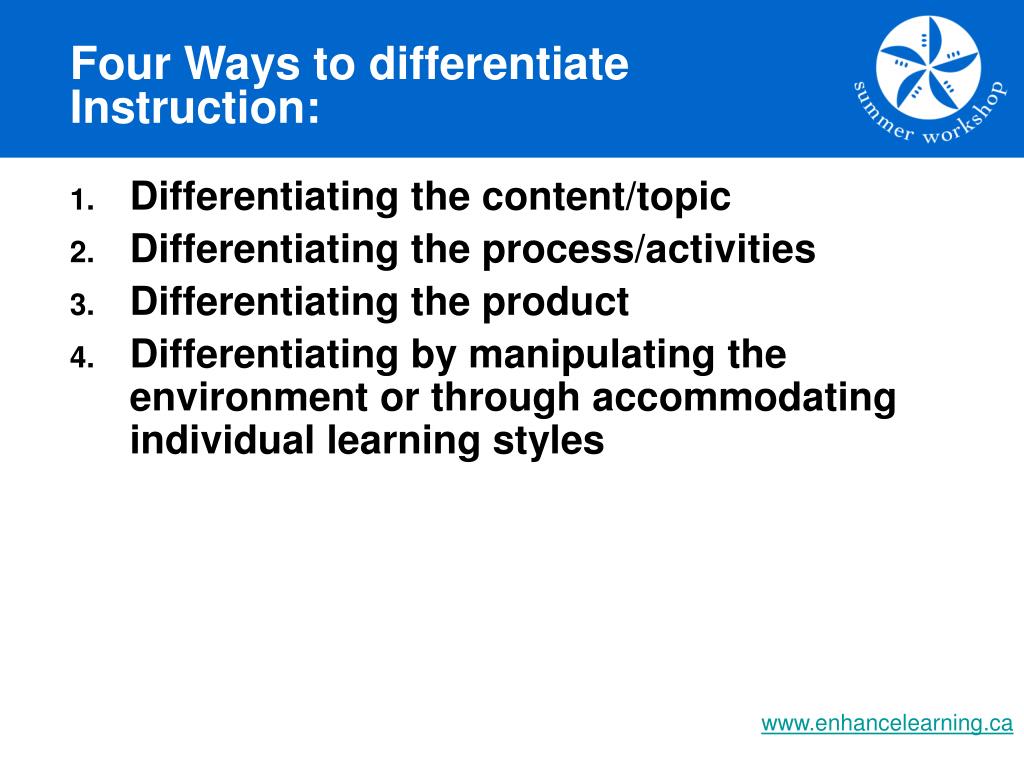 Four Ways to differentiate Instruction:

summer workshop

1. Differentiating the content/topic
2. Differentiating the process/activities
3. Differentiating the product
4. Differentiating by manipulating the environment or through accommodating individual learning styles

www.enhancelearning.ca